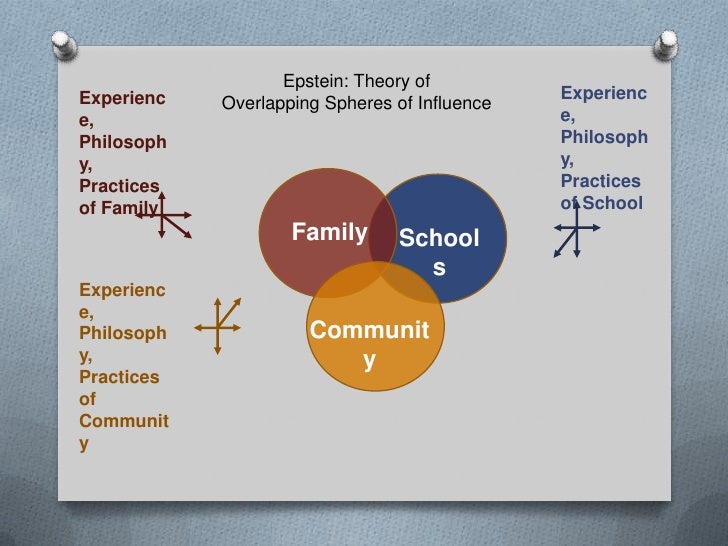 Epstein: Theory of Overlapping Spheres of Influence

Experienc e, Philosoph y, Practices of Family

Experienc e, Philosoph y, Practices of School

Family

School s

Communit y

Experienc e, Philosoph y, Practices of Communit y